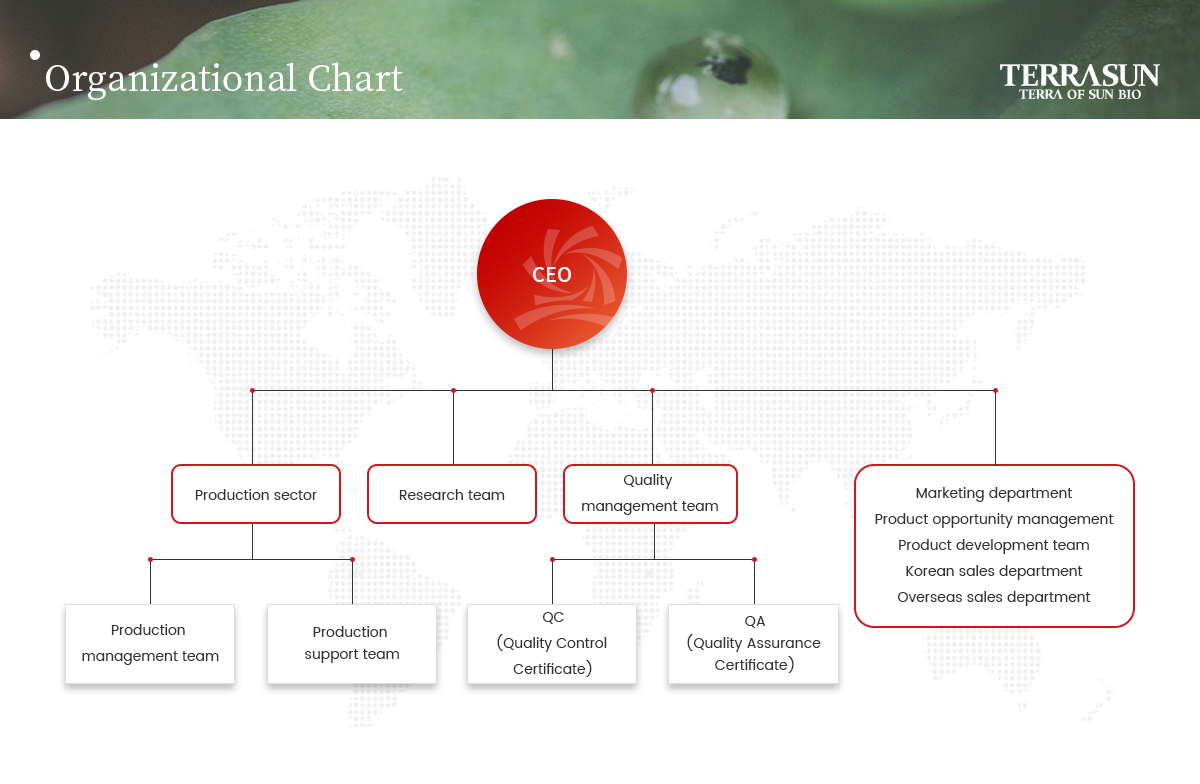 Organizational Chart

TERRASUN
TERRA OF SUN BIO

CEO

Production sector

Research team

Quality management team

Marketing department
Product opportunity management
Product development team
Korean sales department
Overseas sales department

Production management team

Production support team

QC
(Quality Control Certificate)

QA
(Quality Assurance Certificate)